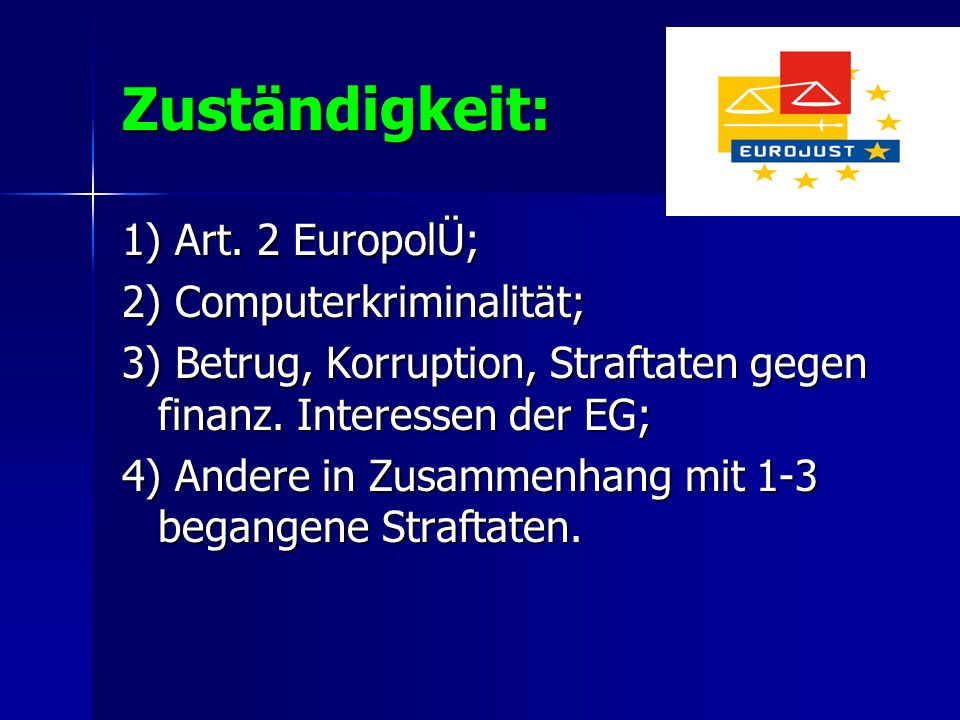 Zuständigkeit:

EUROJUST

1) Art. 2 EuropolÜ;

2) Computerkriminalität;

3) Betrug, Korruption, Straftaten gegen finanz. Interessen der EG;

4) Andere in Zusammenhang mit 1-3 begangene Straftaten.